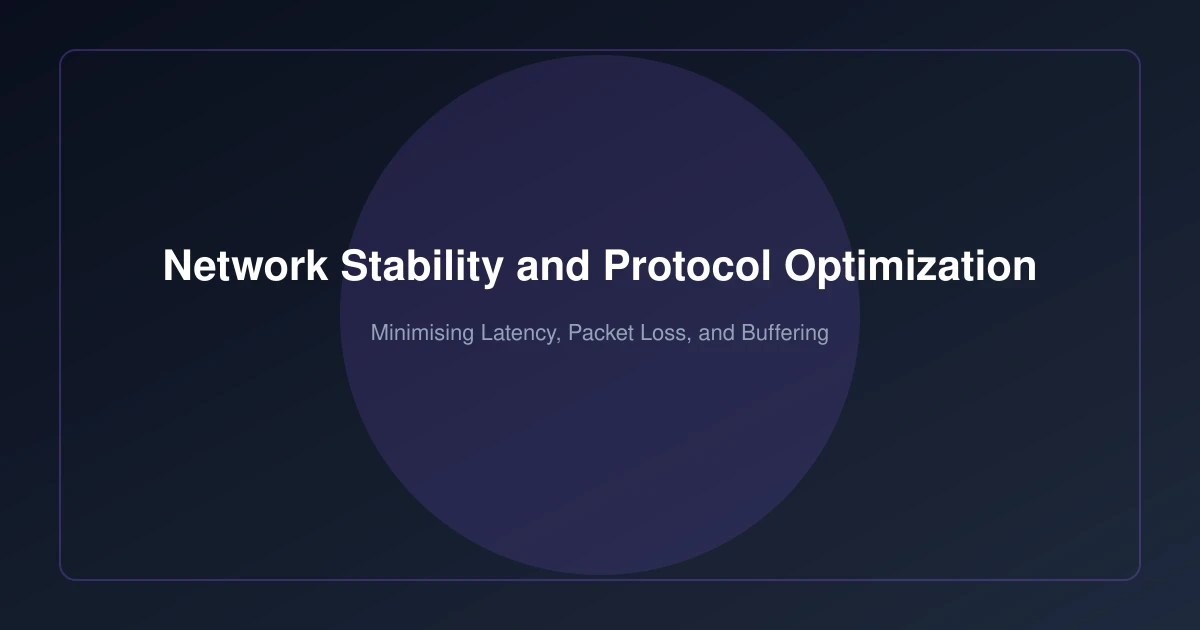 Network Stability and Protocol Optimization

Minimising Latency, Packet Loss, and Buffering